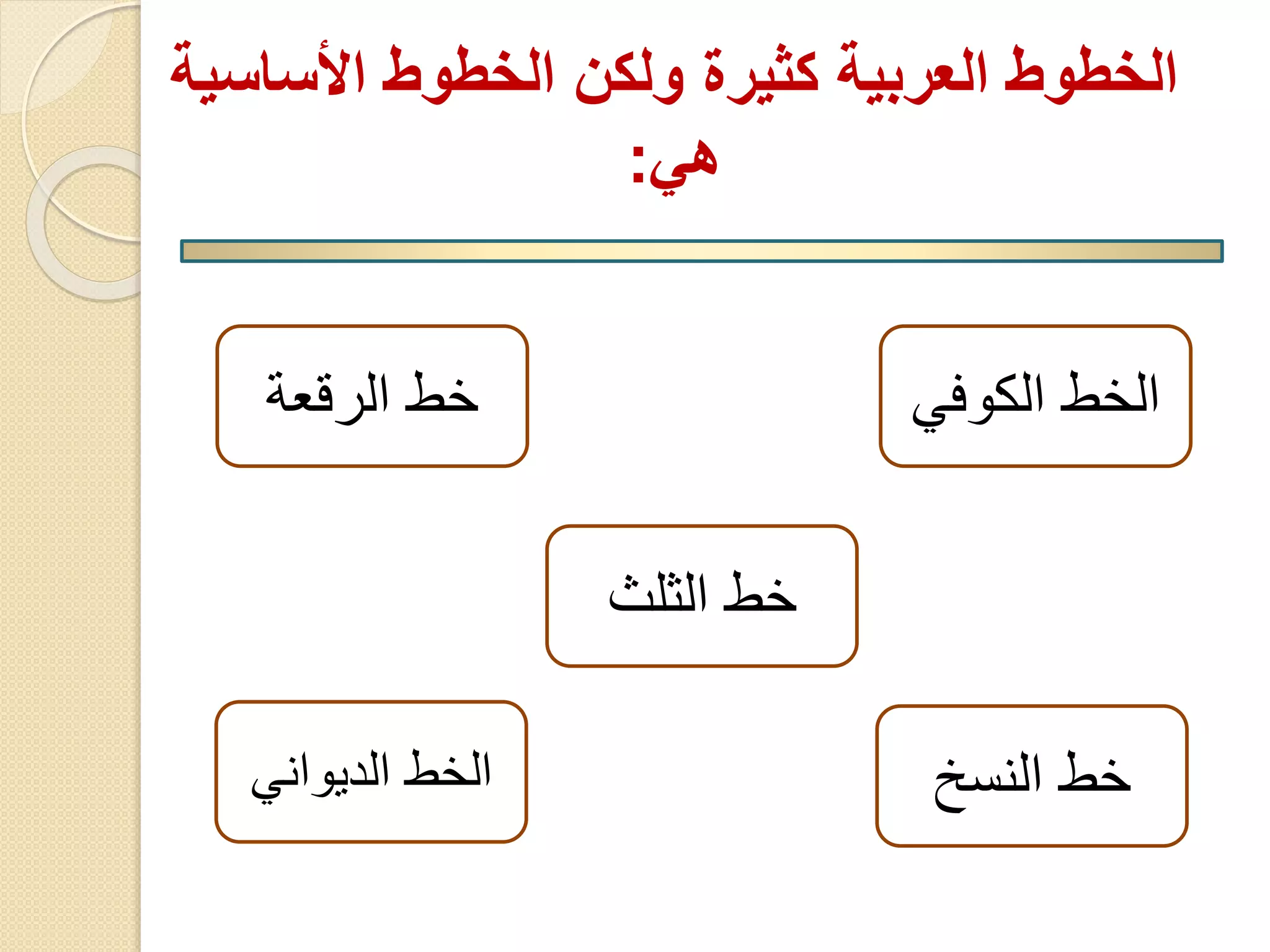 الخطوط العربية كثيرة ولكن الخطوط الأساسية هي:

الخط الكوفي

خط الرقعة

خط الثلث

خط النسخ

الخط الديواني